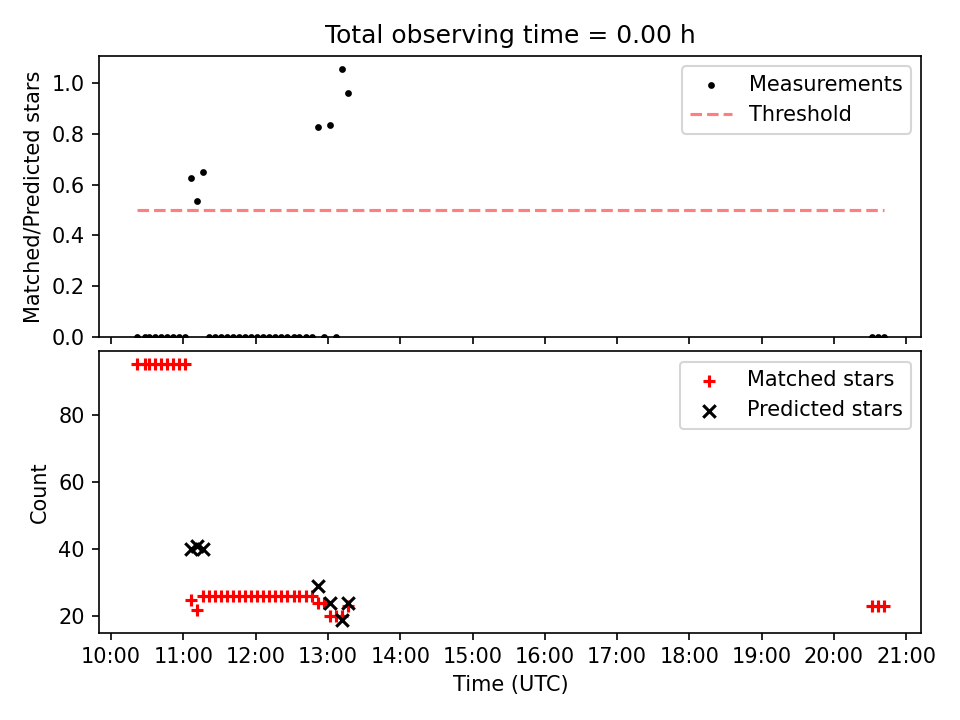 Total observing time = 0.00 h

Matched/Predicted stars

1.0
0.8
0.6
0.4
0.2
0.0

Measurements
Threshold

Count

80
60
40
20

Matched stars
Predicted stars

10:00 11:00 12:00 13:00 14:00 15:00 16:00 17:00 18:00 19:00 20:00 21:00

Time (UTC)